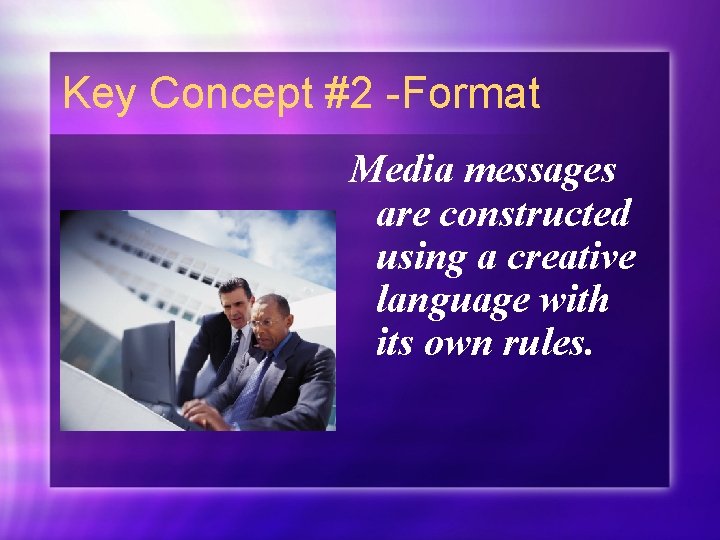 Key Concept #2 -Format

Media messages are constructed using a creative language with its own rules.